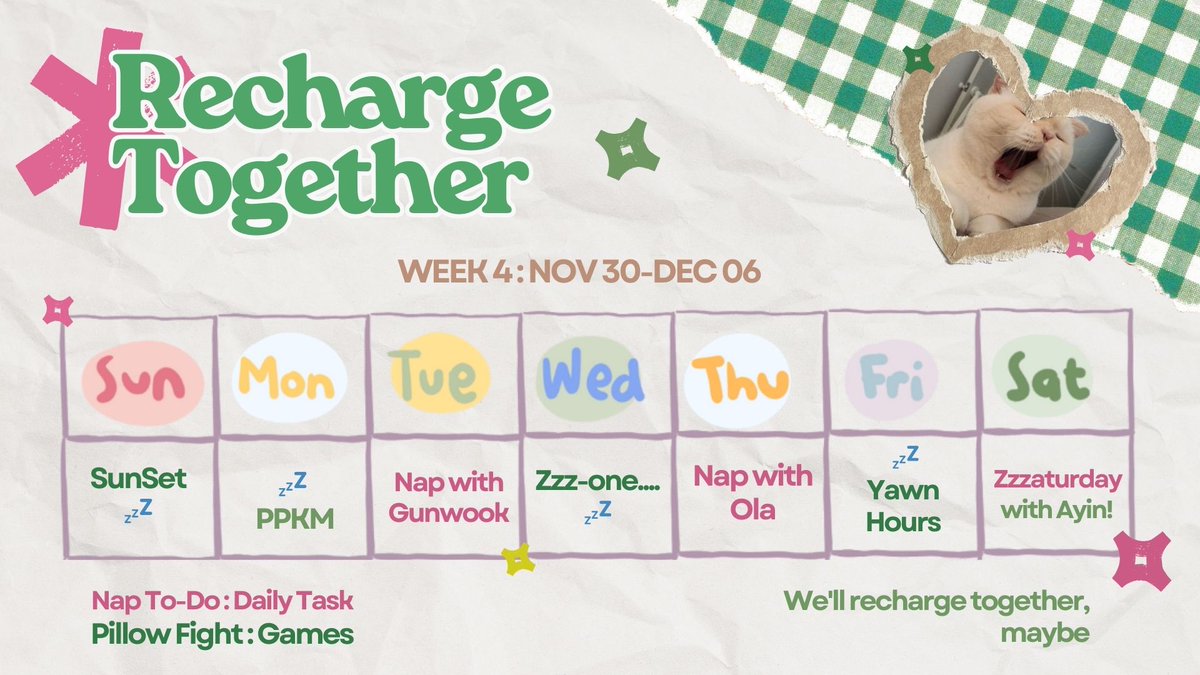 Recharge Together

WEEK 4 : NOV 30-DEC 06

| Sun | Mon | Tue | Wed | Thu | Fri | Sat |
|---|---|---|---|---|---|---|
| SunSet zzZ | zzZ PPKM | Nap with Gunwook | Zzz-one.... zzZ | Nap with Ola | zzZ Yawn Hours | Zzzaturday with Ayin! |

Nap To-Do : Daily Task
Pillow Fight : Games

We'll recharge together, maybe